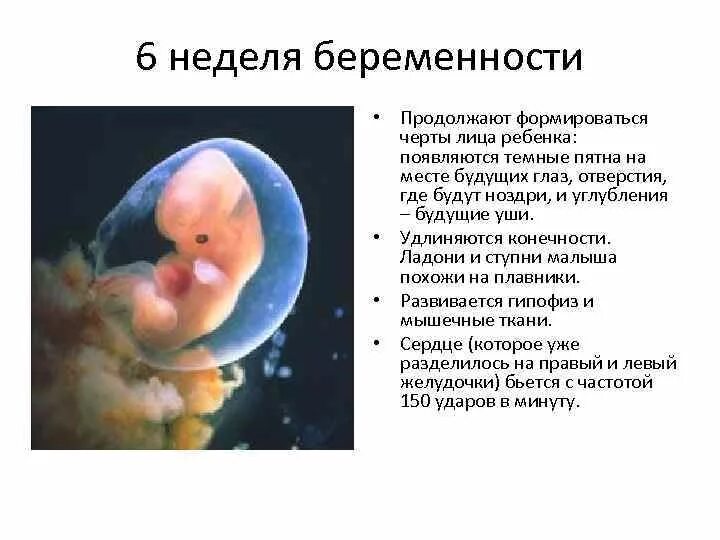 6 неделя беременности

• Продолжают формироваться черты лица ребенка: появляются темные пятна на месте будущих глаз, отверстия, где будут ноздри, и углубления – будущие уши.
• Удлиняются конечности. Ладони и ступни малыша похожи на плавники.
• Развивается гипофиз и мышечные ткани.
• Сердце (которое уже разделилось на правый и левый желудочки) бьется с частотой 150 ударов в минуту.